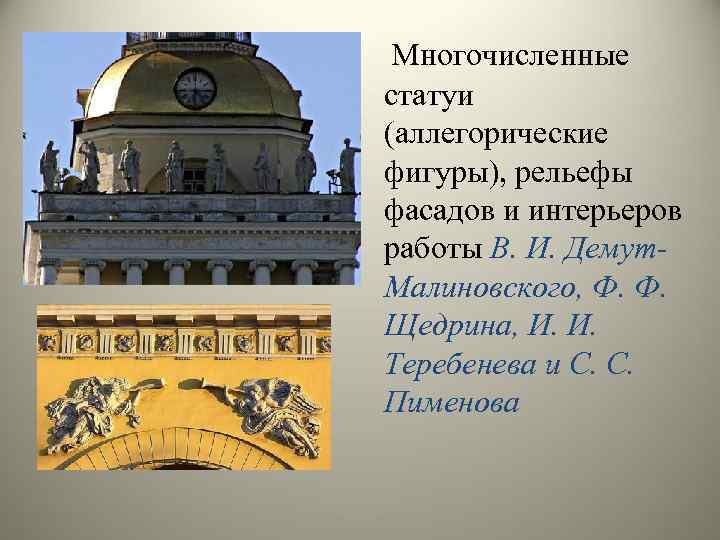 Многочисленные статуи (аллегорические фигуры), рельефы фасадов и интерьеров работы В. И. Демут-Малиновского, Ф. Ф. Щедрина, И. И. Теребенева и С. С. Пименова